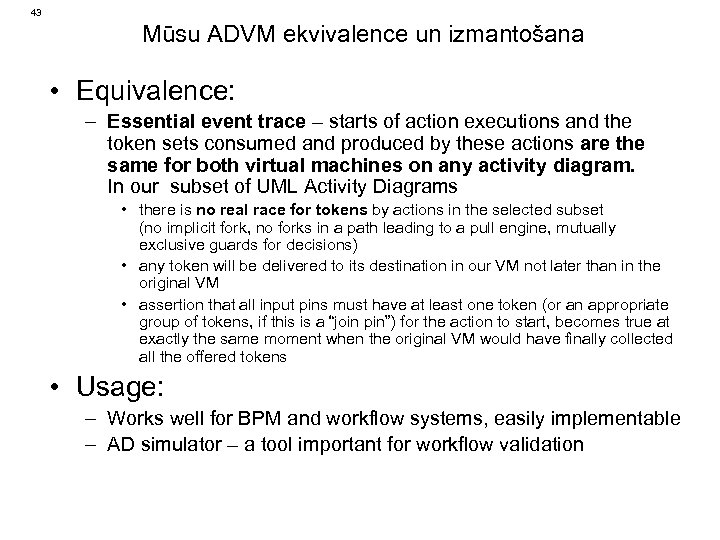 43

Mūsu ADVM ekvivalence un izmantošana

• Equivalence:

– Essential event trace – starts of action executions and the token sets consumed and produced by these actions are the same for both virtual machines on any activity diagram. In our subset of UML Activity Diagrams

• there is no real race for tokens by actions in the selected subset (no implicit fork, no forks in a path leading to a pull engine, mutually exclusive guards for decisions)

• any token will be delivered to its destination in our VM not later than in the original VM

• assertion that all input pins must have at least one token (or an appropriate group of tokens, if this is a "join pin") for the action to start, becomes true at exactly the same moment when the original VM would have finally collected all the offered tokens

• Usage:

– Works well for BPM and workflow systems, easily implementable

– AD simulator – a tool important for workflow validation